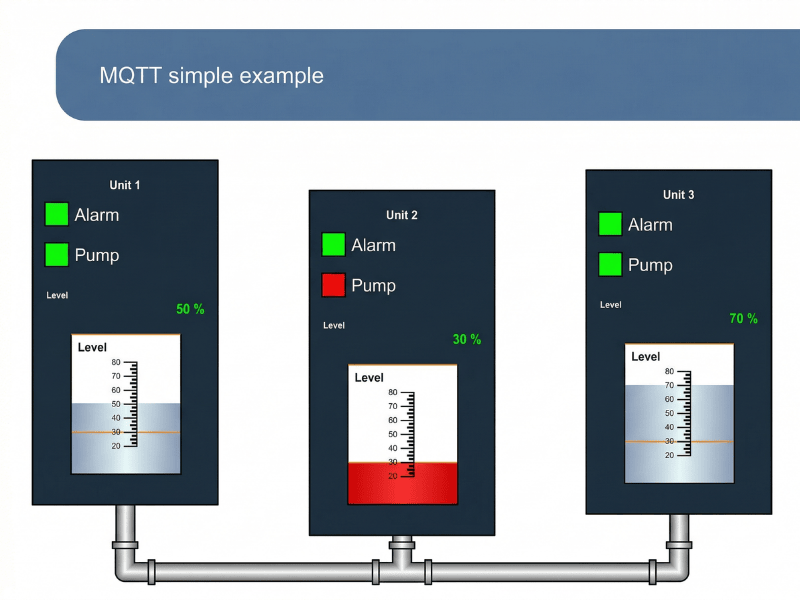 MQTT simple example

Unit 1

Alarm

Pump

Level

50 %

Level

80
70
60
50
40
30
20

Unit 2

Alarm

Pump

Level

30 %

Level

80
70
60
50
40
30
20

Unit 3

Alarm

Pump

Level

70 %

Level

80
70
60
50
40
30
20